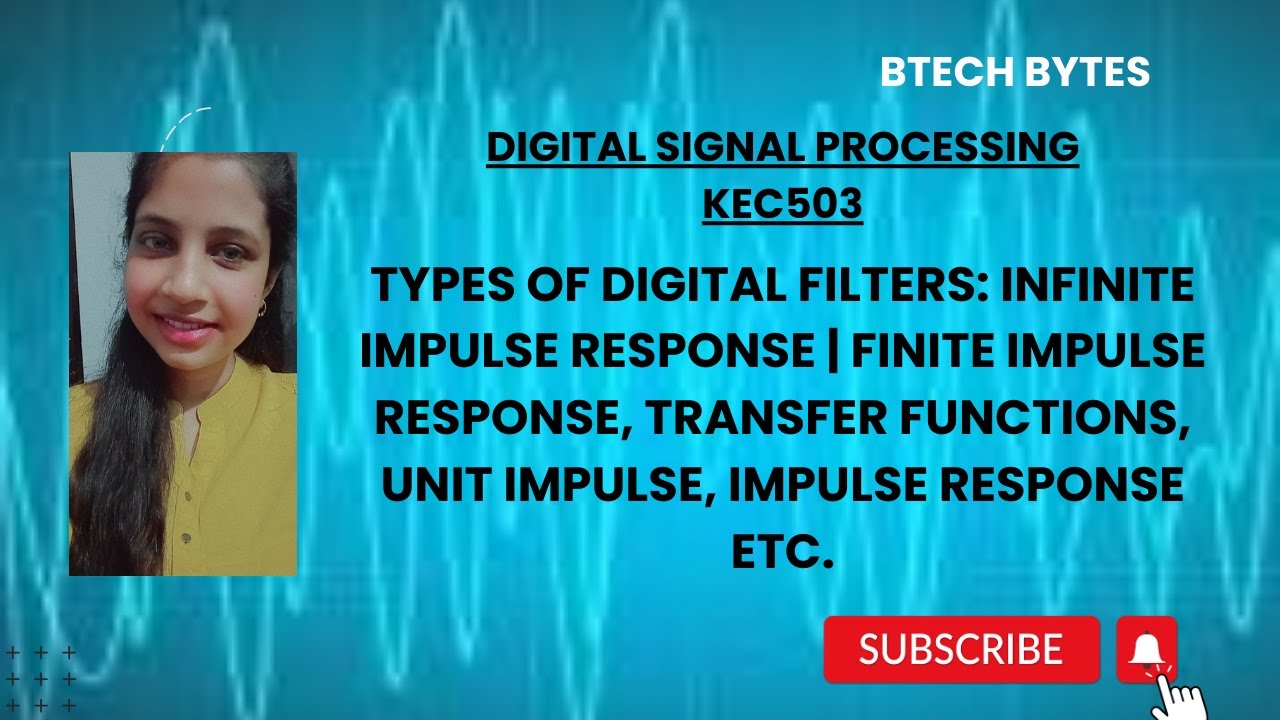 BTECH BYTES

DIGITAL SIGNAL PROCESSING
KEC503

TYPES OF DIGITAL FILTERS: INFINITE IMPULSE RESPONSE | FINITE IMPULSE RESPONSE, TRANSFER FUNCTIONS, UNIT IMPULSE, IMPULSE RESPONSE ETC.

SUBSCRIBE